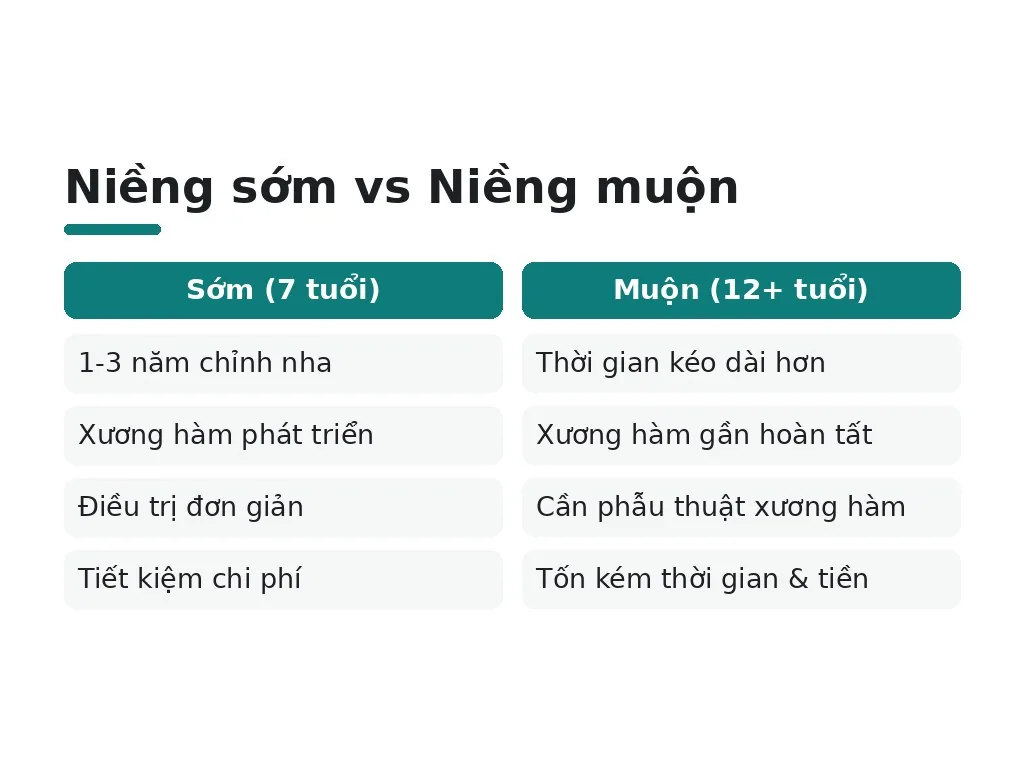 Niềng sớm vs Niềng muộn

| Sớm (7 tuổi) | Muộn (12+ tuổi) |
|---|---|
| 1-3 năm chỉnh nha | Thời gian kéo dài hơn |
| Xương hàm phát triển | Xương hàm gần hoàn tất |
| Điều trị đơn giản | Cần phẫu thuật xương hàm |
| Tiết kiệm chi phí | Tốn kém thời gian & tiền |